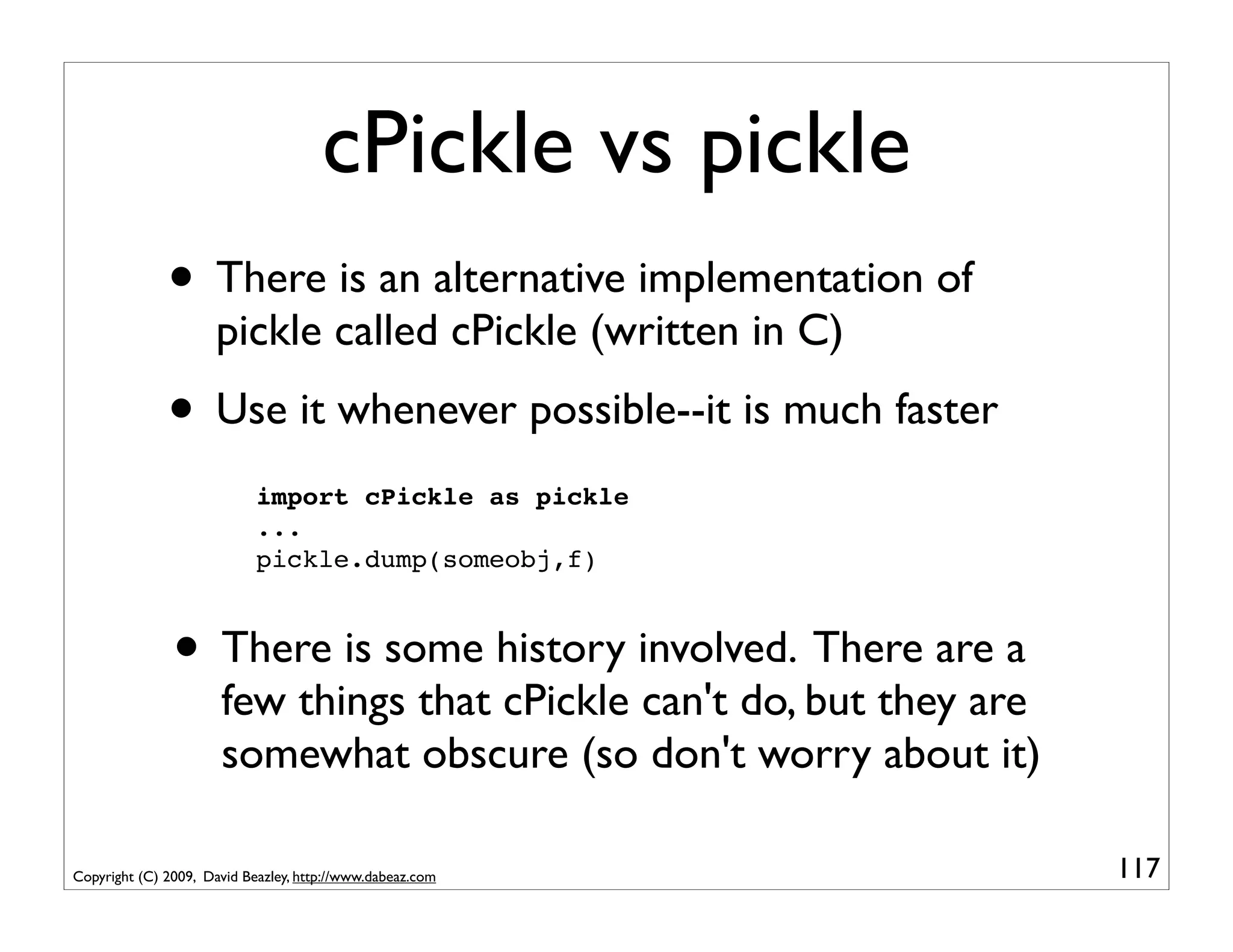 cPickle vs pickle

• There is an alternative implementation of pickle called cPickle (written in C)

• Use it whenever possible--it is much faster

import cPickle as pickle
...
pickle.dump(someobj,f)

• There is some history involved. There are a few things that cPickle can't do, but they are somewhat obscure (so don't worry about it)

Copyright (C) 2009, David Beazley, http://www.dabeaz.com

117